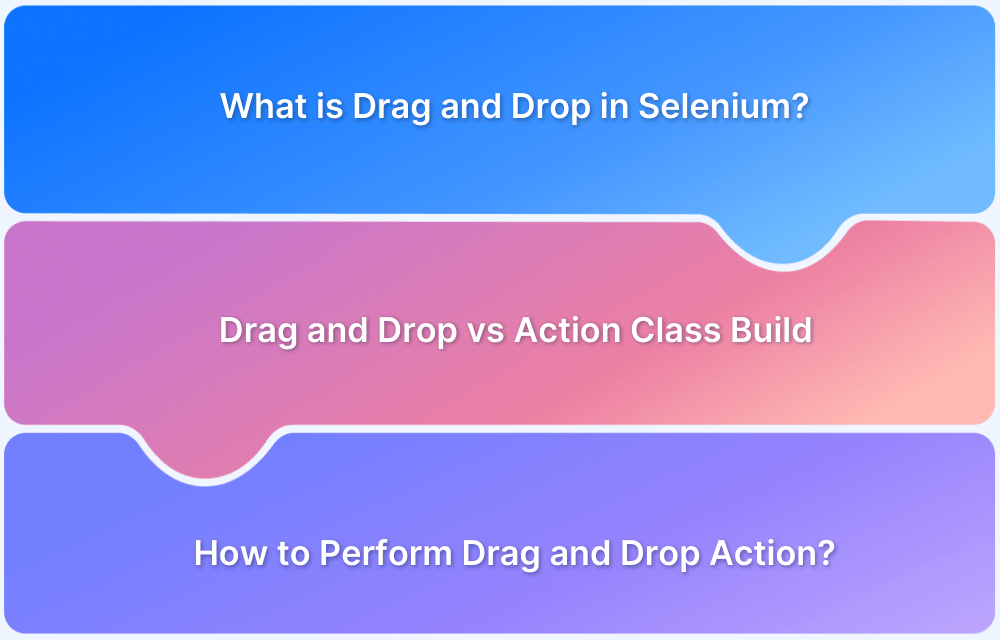 What is Drag and Drop in Selenium?

Drag and Drop vs Action Class Build

How to Perform Drag and Drop Action?